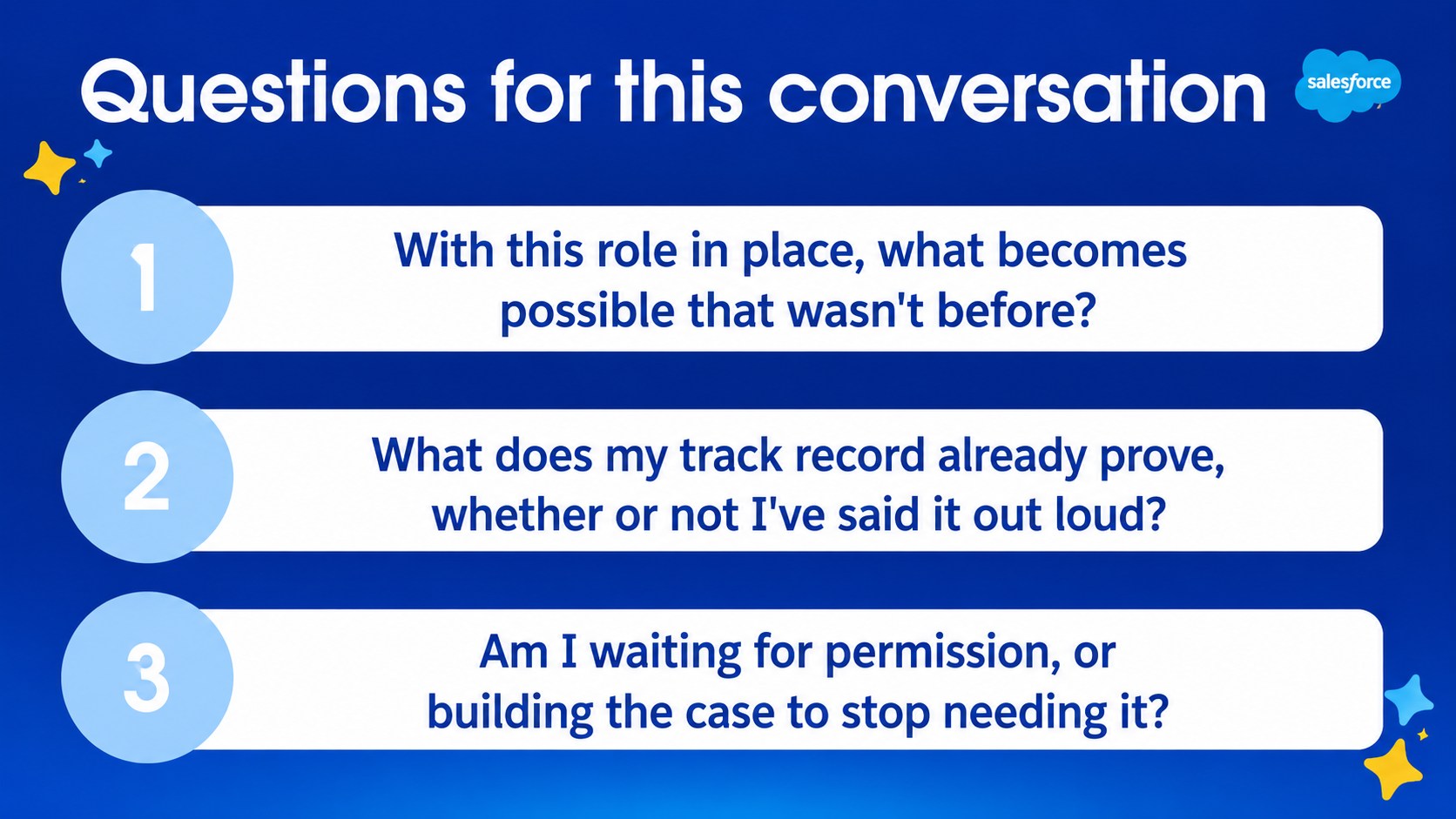 Questions for this conversation

salesforce

1

With this role in place, what becomes possible that wasn't before?

2

What does my track record already prove, whether or not I've said it out loud?

3

Am I waiting for permission, or building the case to stop needing it?